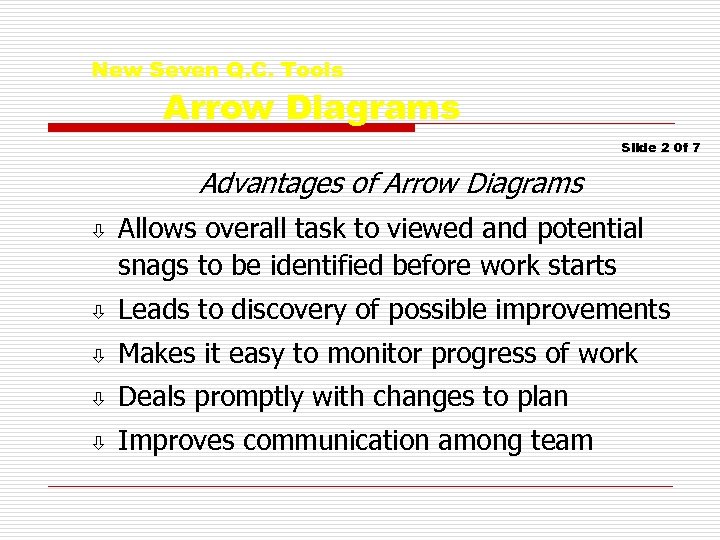 New Seven Q.C. Tools

Arrow Diagrams

Slide 2 0f 7

Advantages of Arrow Diagrams

⇩ Allows overall task to viewed and potential snags to be identified before work starts

⇩ Leads to discovery of possible improvements

⇩ Makes it easy to monitor progress of work

⇩ Deals promptly with changes to plan

⇩ Improves communication among team